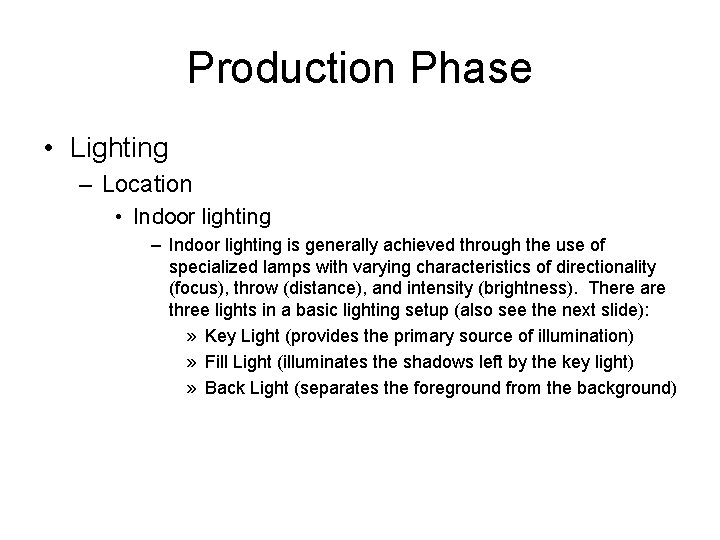 Production Phase

• Lighting
– Location
• Indoor lighting
– Indoor lighting is generally achieved through the use of specialized lamps with varying characteristics of directionality (focus), throw (distance), and intensity (brightness). There are three lights in a basic lighting setup (also see the next slide):
» Key Light (provides the primary source of illumination)
» Fill Light (illuminates the shadows left by the key light)
» Back Light (separates the foreground from the background)